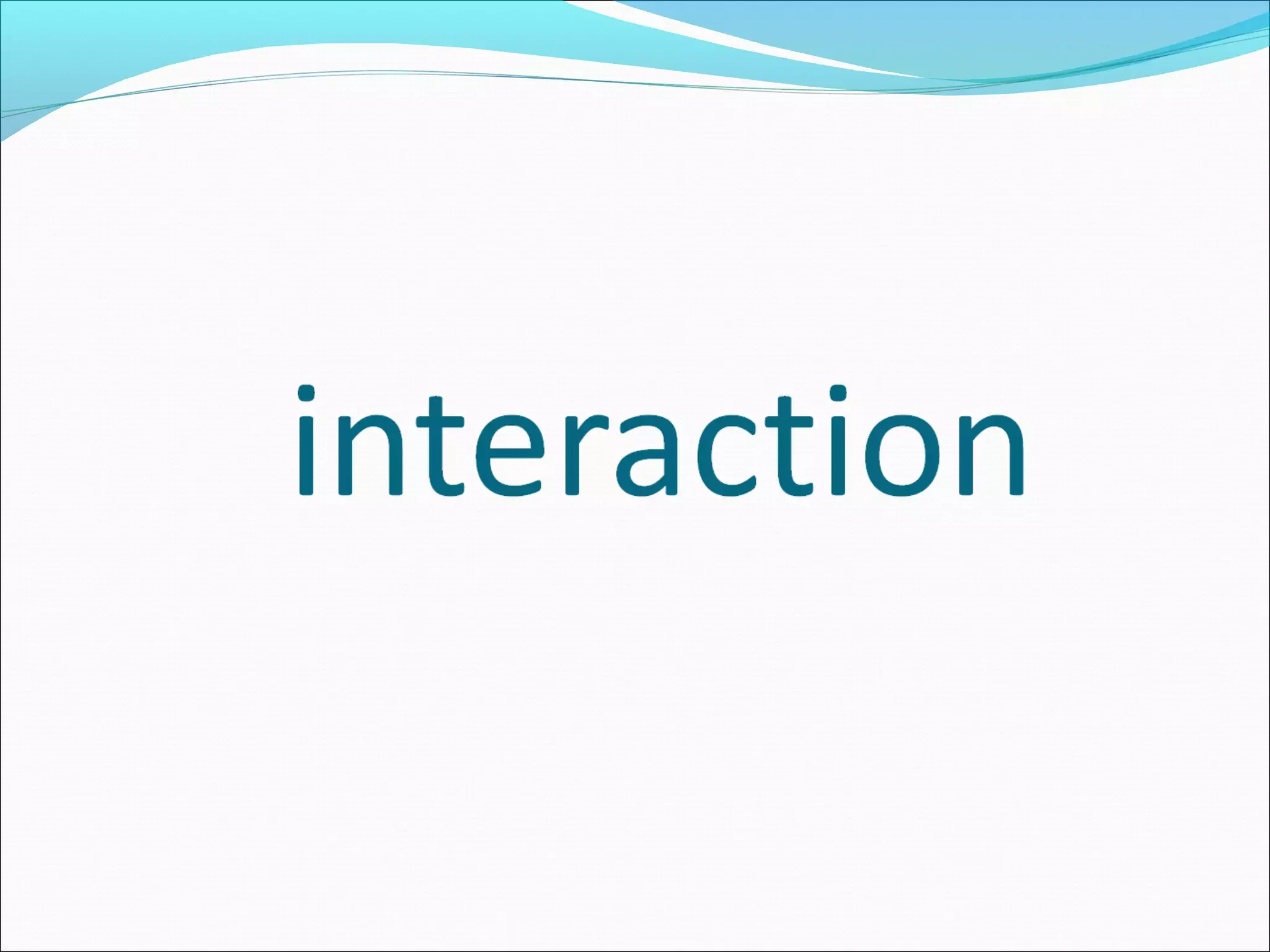 interaction